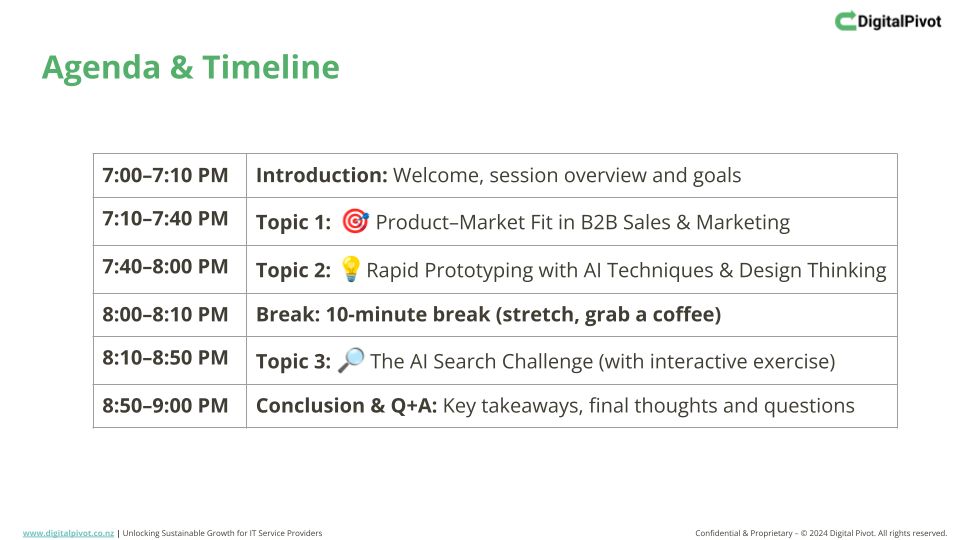 DigitalPivot

Agenda & Timeline

| 7:00–7:10 PM | Introduction: Welcome, session overview and goals |
|---|---|
| 7:10–7:40 PM | Topic 1: 🎯 Product–Market Fit in B2B Sales & Marketing |
| 7:40–8:00 PM | Topic 2: 💡 Rapid Prototyping with AI Techniques & Design Thinking |
| 8:00–8:10 PM | Break: 10-minute break (stretch, grab a coffee) |
| 8:10–8:50 PM | Topic 3: 🔎 The AI Search Challenge (with interactive exercise) |
| 8:50–9:00 PM | Conclusion & Q+A: Key takeaways, final thoughts and questions |

www.digitalpivot.co.nz | Unlocking Sustainable Growth for IT Service Providers

Confidential & Proprietary – © 2024 Digital Pivot. All rights reserved.